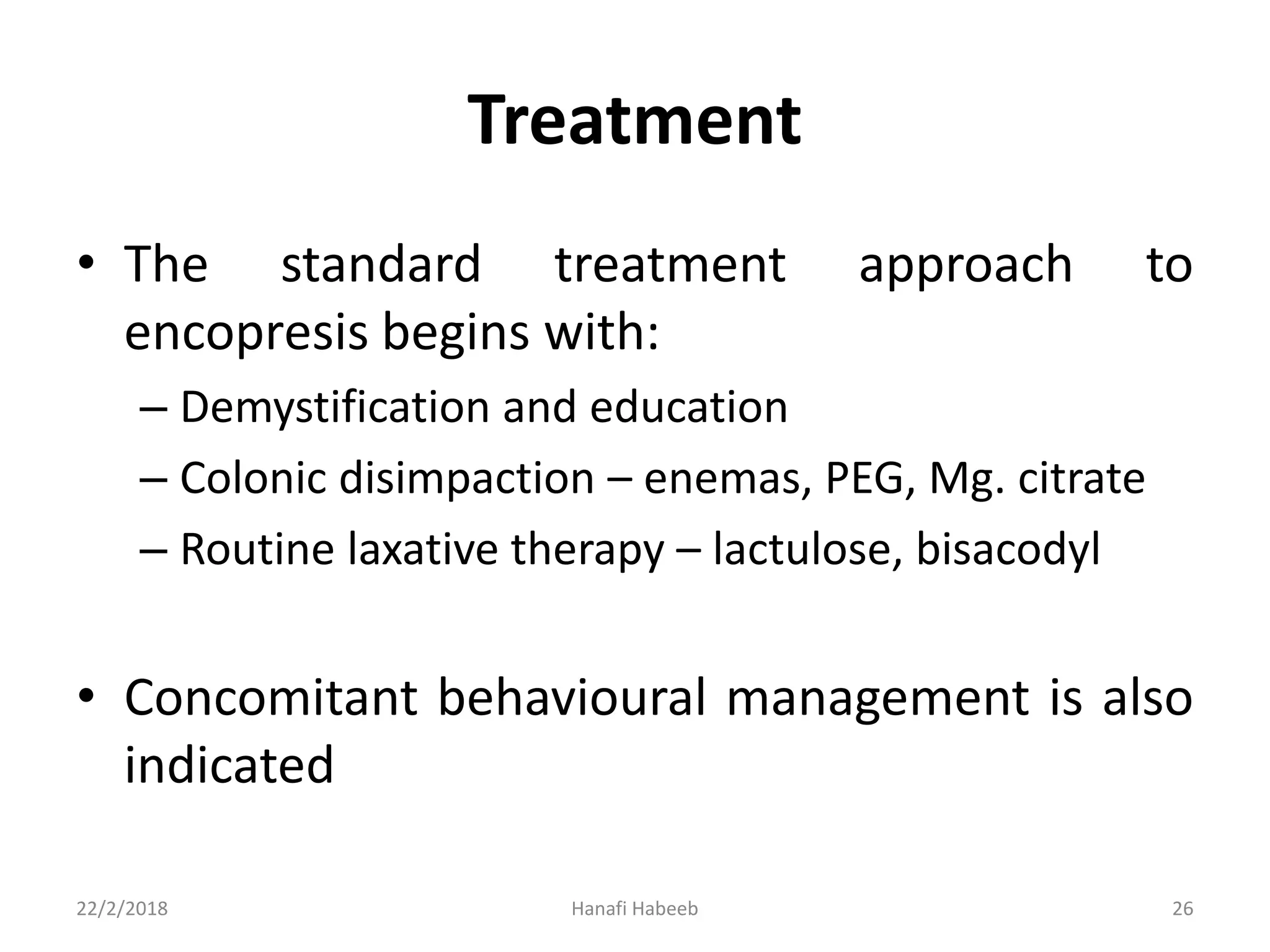 Treatment

• The standard treatment approach to encopresis begins with:
– Demystification and education
– Colonic disimpaction – enemas, PEG, Mg. citrate
– Routine laxative therapy – lactulose, bisacodyl

• Concomitant behavioural management is also indicated

22/2/2018 Hanafi Habeeb 26